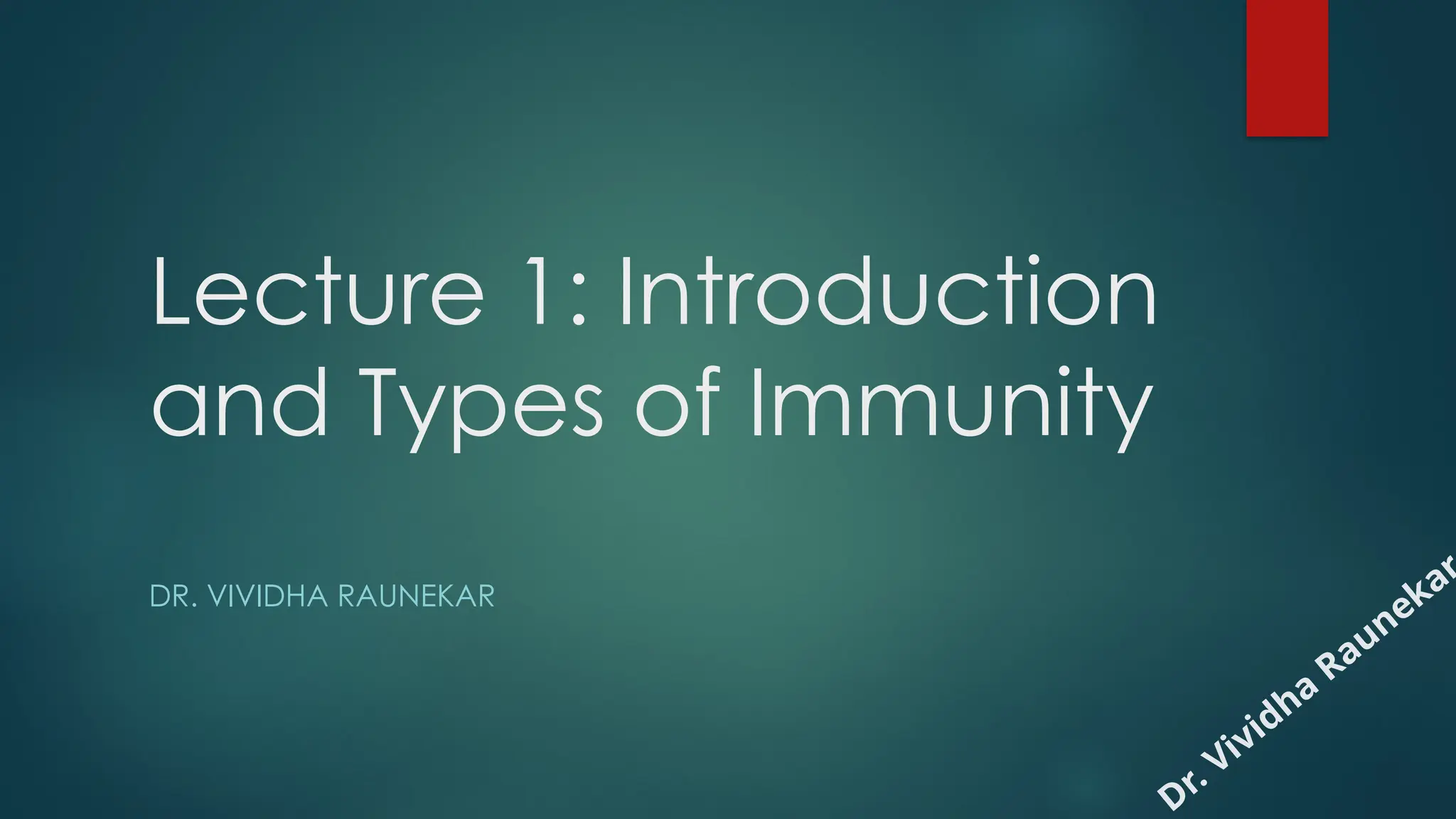 Lecture 1: Introduction and Types of Immunity

DR. VIVIDHA RAUNEKAR

Dr. Vividha Raunekar